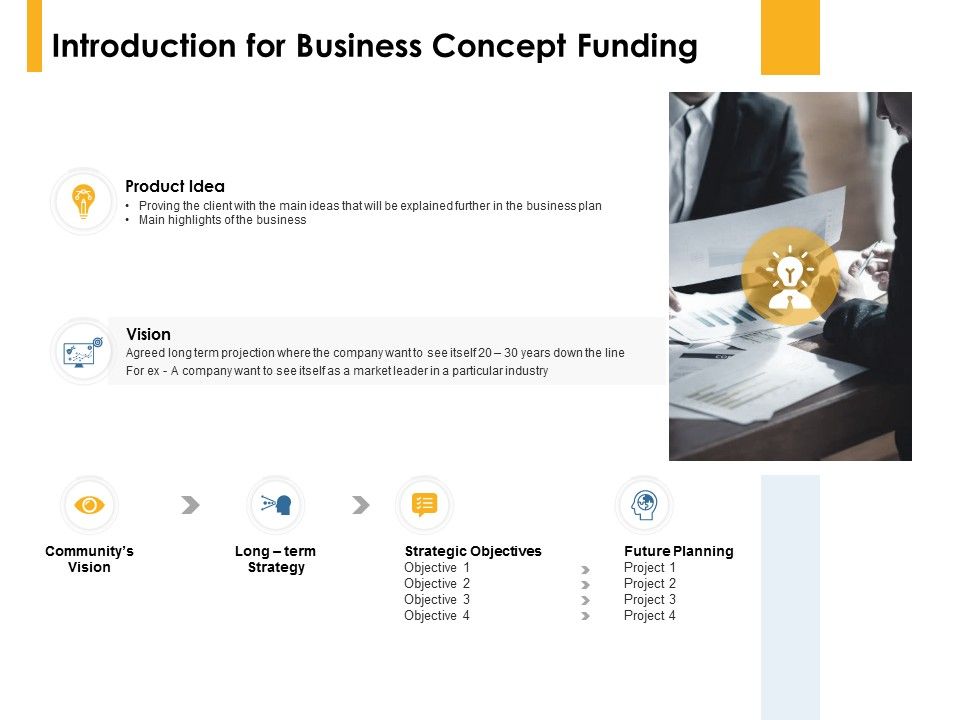 Introduction for Business Concept Funding

Product Idea
• Proving the client with the main ideas that will be explained further in the business plan
• Main highlights of the business

Vision
Agreed long term projection where the company want to see itself 20 – 30 years down the line
For ex - A company want to see itself as a market leader in a particular industry

Community's Vision

Long – term Strategy

Strategic Objectives
Objective 1
Objective 2
Objective 3
Objective 4

Future Planning
Project 1
Project 2
Project 3
Project 4